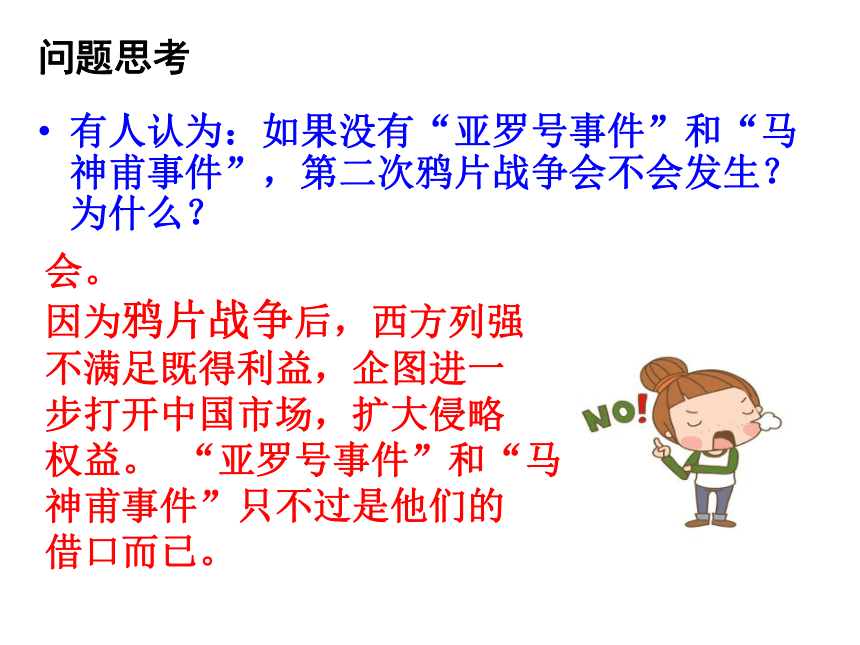 问题思考

• 有人认为：如果没有“亚罗号事件”和“马神甫事件”，第二次鸦片战争会不会发生？为什么？

会。
因为鸦片战争后，西方列强不满足既得利益，企图进一步打开中国市场，扩大侵略权益。“亚罗号事件”和“马神甫事件”只不过是他们的借口而已。

NO!